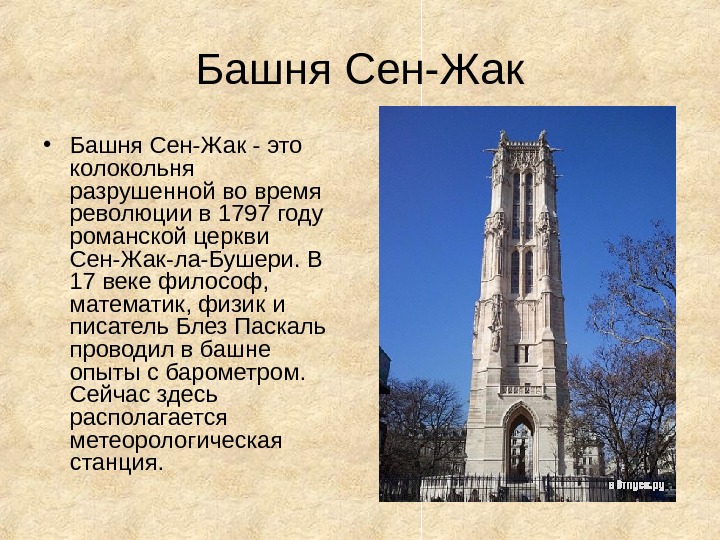 Башня Сен-Жак

• Башня Сен-Жак - это колокольня разрушенной во время революции в 1797 году романской церкви Сен-Жак-ла-Бушери. В 17 веке философ, математик, физик и писатель Блез Паскаль проводил в башне опыты с барометром. Сейчас здесь располагается метеорологическая станция.

в Отпуск.ру